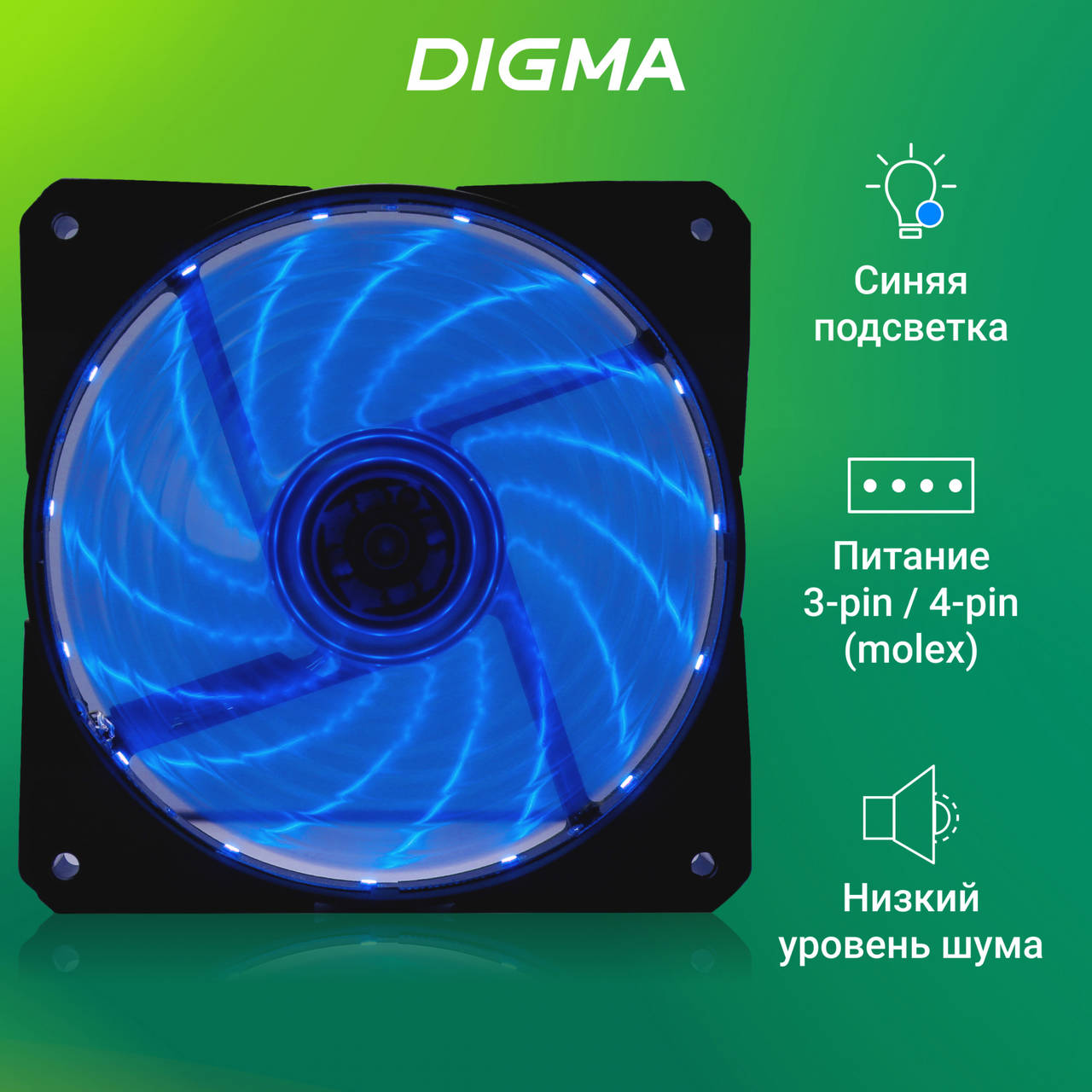 DIGMA

Синяя подсветка

Питание 3-pin / 4-pin (molex)

Низкий уровень шума